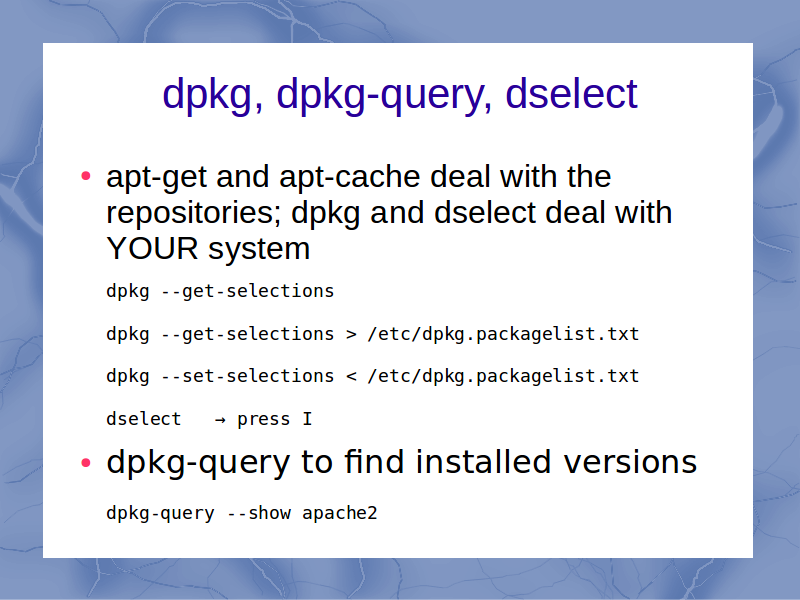 dpkg, dpkg-query, dselect

• apt-get and apt-cache deal with the repositories; dpkg and dselect deal with YOUR system

dpkg --get-selections

dpkg --get-selections > /etc/dpkg.packagelist.txt

dpkg --set-selections < /etc/dpkg.packagelist.txt

dselect → press I

• dpkg-query to find installed versions

dpkg-query --show apache2